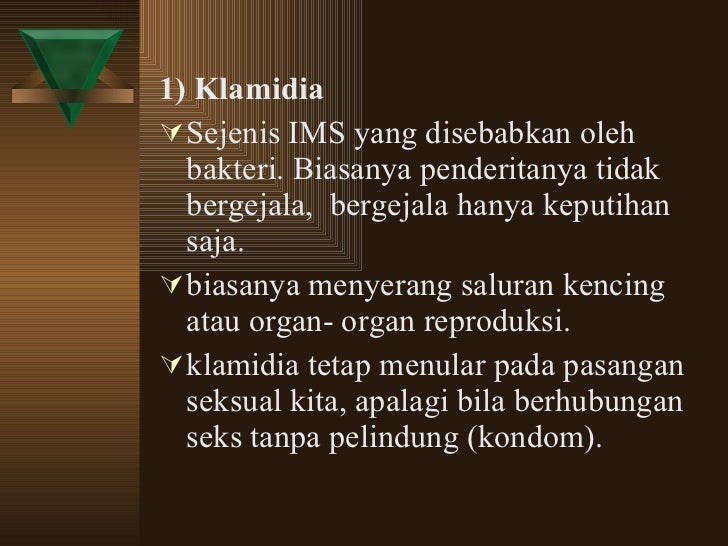 1) Klamidia

Sejenis IMS yang disebabkan oleh bakteri. Biasanya penderitanya tidak bergejala,  bergejala hanya keputihan saja.

biasanya menyerang saluran kencing atau organ- organ reproduksi.

klamidia tetap menular pada pasangan seksual kita, apalagi bila berhubungan seks tanpa pelindung (kondom).